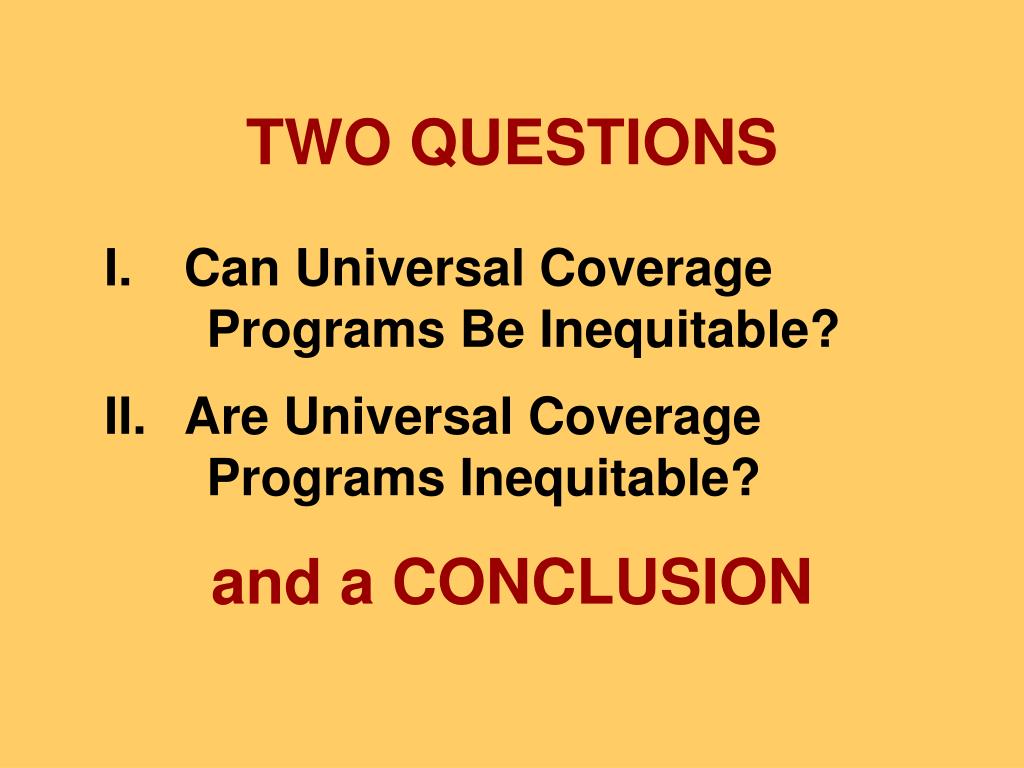 TWO QUESTIONS

I. Can Universal Coverage Programs Be Inequitable?

II. Are Universal Coverage Programs Inequitable?

and a CONCLUSION